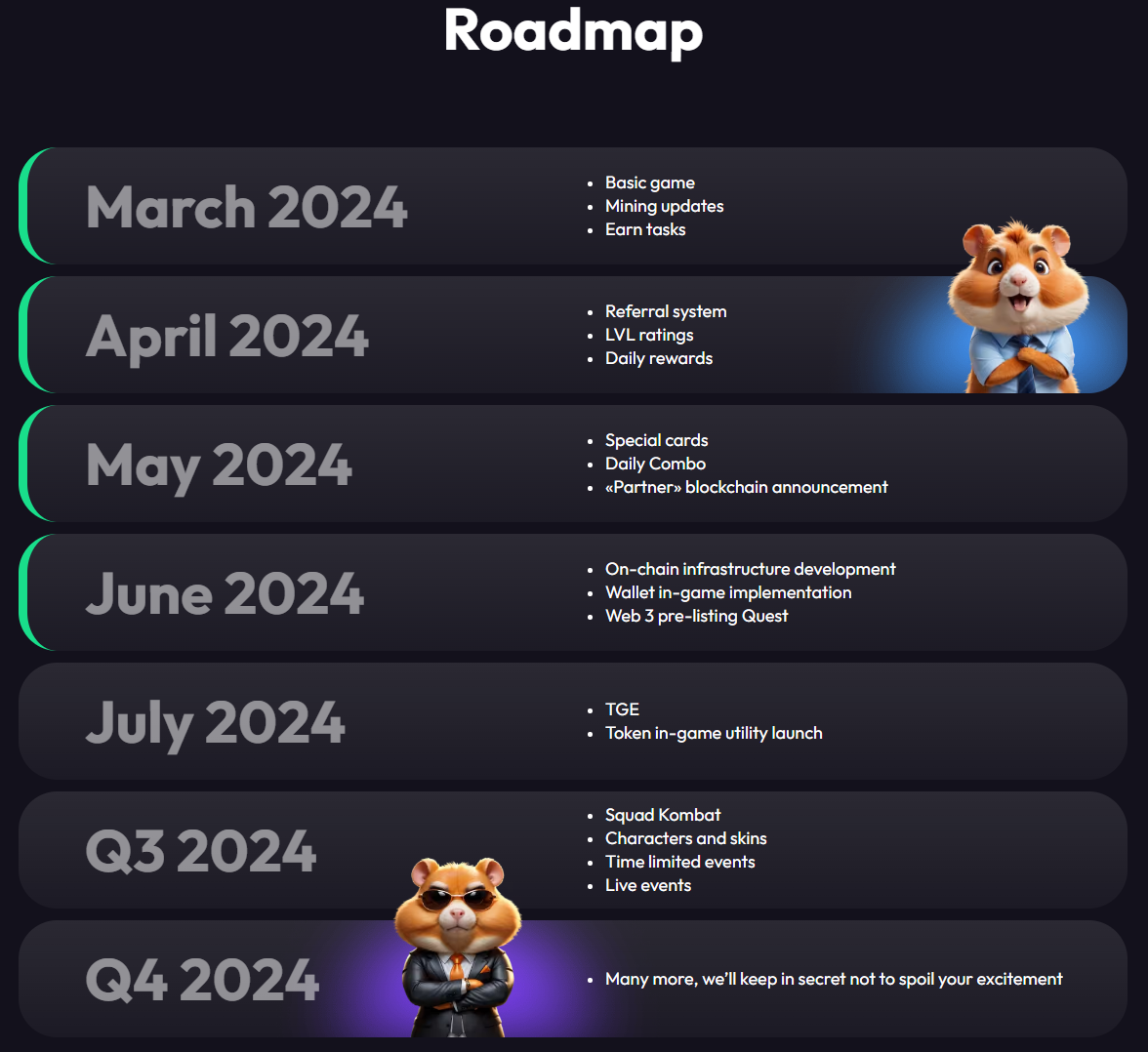 Roadmap

March 2024
- Basic game
- Mining updates
- Earn tasks

April 2024
- Referral system
- LVL ratings
- Daily rewards

May 2024
- Special cards
- Daily Combo
- «Partner» blockchain announcement

June 2024
- On-chain infrastructure development
- Wallet in-game implementation
- Web 3 pre-listing Quest

July 2024
- TGE
- Token in-game utility launch

Q3 2024
- Squad Kombat
- Characters and skins
- Time limited events
- Live events

Q4 2024
- Many more, we'll keep in secret not to spoil your excitement